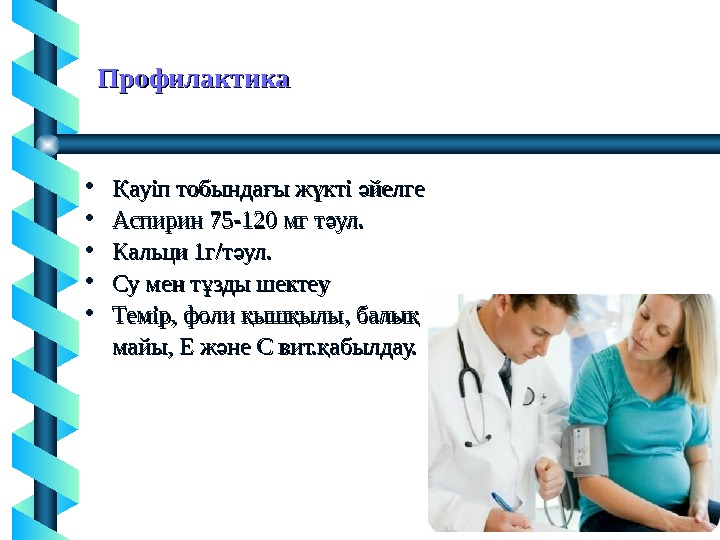 Профилактика

• Қауіп тобындағы жүкті әйелге
• Аспирин 75-120 мг тәул.
• Кальци 1г/тәул.
• Су мен тұзды шектеу
• Темір, фоли қышқылы, балық майы, Е және С вит.қабылдау.